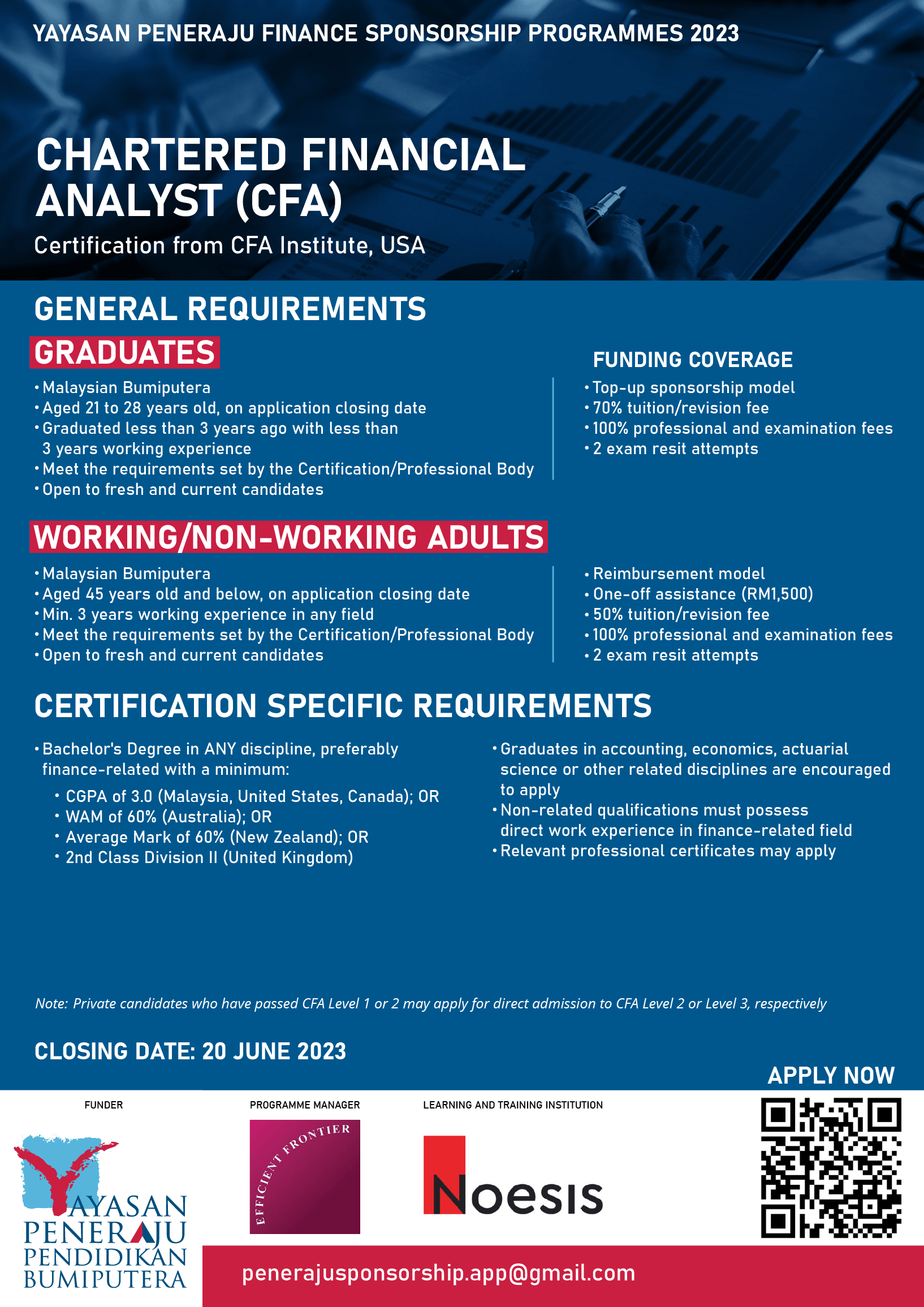 YAYASAN PENERAJU FINANCE SPONSORSHIP PROGRAMMES 2023

CHARTERED FINANCIAL ANALYST (CFA)

Certification from CFA Institute, USA

GENERAL REQUIREMENTS

GRADUATES

• Malaysian Bumiputera
• Aged 21 to 28 years old, on application closing date
• Graduated less than 3 years ago with less than 3 years working experience
• Meet the requirements set by the Certification/Professional Body
• Open to fresh and current candidates

FUNDING COVERAGE

• Top-up sponsorship model
• 70% tuition/revision fee
• 100% professional and examination fees
• 2 exam resit attempts

WORKING/NON-WORKING ADULTS

• Malaysian Bumiputera
• Aged 45 years old and below, on application closing date
• Min. 3 years working experience in any field
• Meet the requirements set by the Certification/Professional Body
• Open to fresh and current candidates

• Reimbursement model
• One-off assistance (RM1,500)
• 50% tuition/revision fee
• 100% professional and examination fees
• 2 exam resit attempts

CERTIFICATION SPECIFIC REQUIREMENTS

• Bachelor's Degree in ANY discipline, preferably finance-related with a minimum:
  • CGPA of 3.0 (Malaysia, United States, Canada); OR
  • WAM of 60% (Australia); OR
  • Average Mark of 60% (New Zealand); OR
  • 2nd Class Division II (United Kingdom)

• Graduates in accounting, economics, actuarial science or other related disciplines are encouraged to apply
• Non-related qualifications must possess direct work experience in finance-related field
• Relevant professional certificates may apply

Note: Private candidates who have passed CFA Level 1 or 2 may apply for direct admission to CFA Level 2 or Level 3, respectively

CLOSING DATE: 20 JUNE 2023

APPLY NOW

FUNDER

YAYASAN PENERAJU PENDIDIKAN BUMIPUTERA

PROGRAMME MANAGER

EFFICIENT FRONTIER

LEARNING AND TRAINING INSTITUTION

Noesis

penerajusponsorship.app@gmail.com